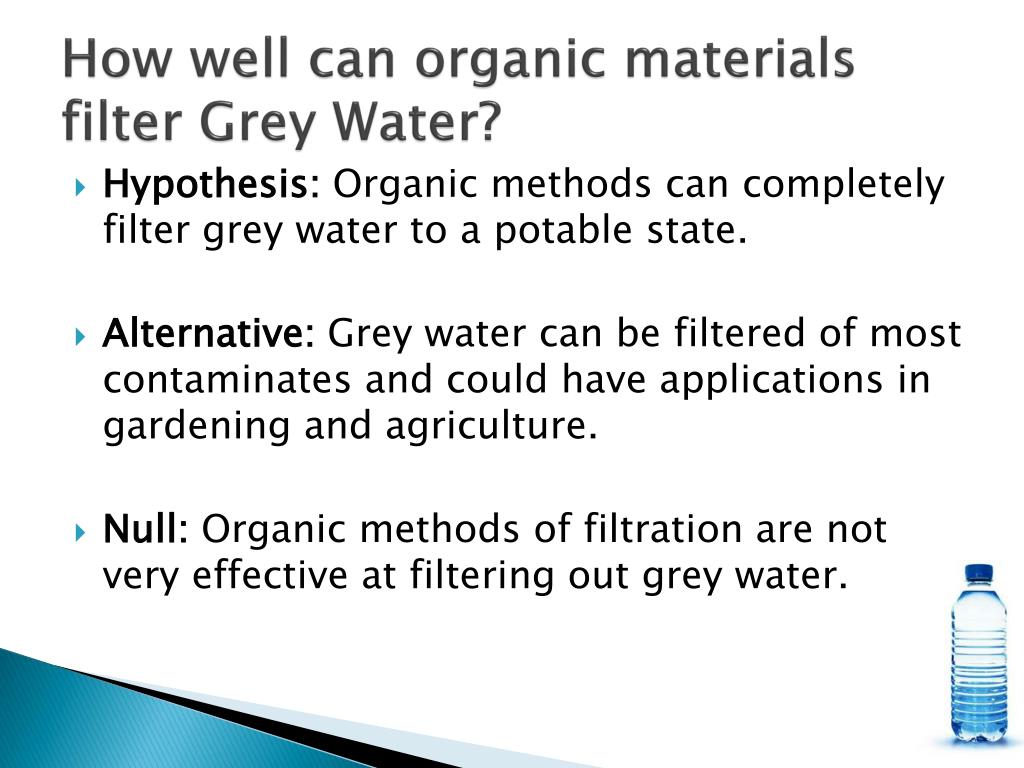 How well can organic materials filter Grey Water?

Hypothesis: Organic methods can completely filter grey water to a potable state.

Alternative: Grey water can be filtered of most contaminates and could have applications in gardening and agriculture.

Null: Organic methods of filtration are not very effective at filtering out grey water.